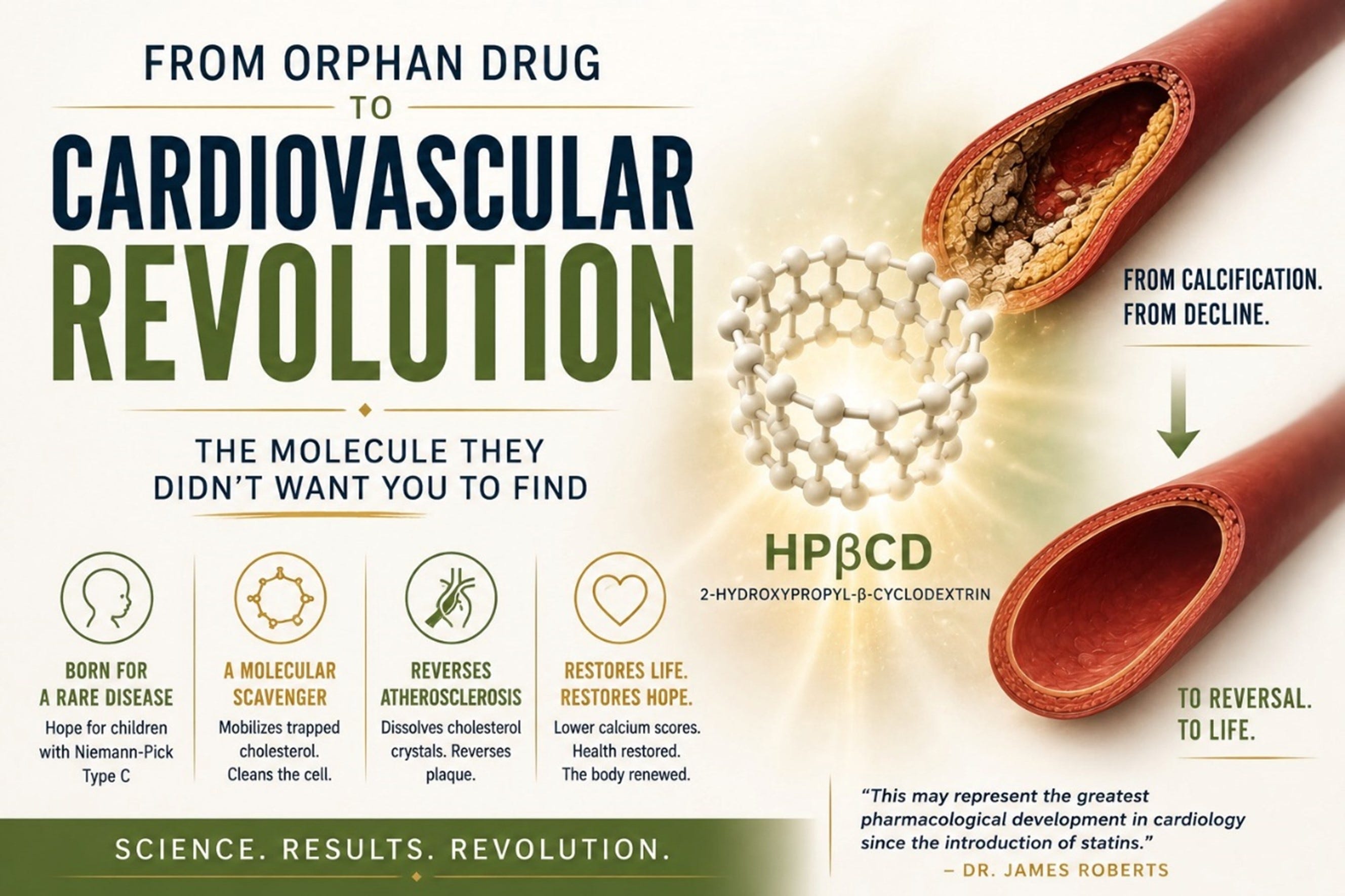 FROM ORPHAN DRUG
TO
CARDIOVASCULAR
REVOLUTION

THE MOLECULE THEY DIDN'T WANT YOU TO FIND

BORN FOR A RARE DISEASE
Hope for children with Niemann-Pick Type C

A MOLECULAR SCAVENGER
Mobilizes trapped cholesterol. Cleans the cell.

REVERSES ATHEROSCLEROSIS
Dissolves cholesterol crystals. Reverses plaque.

RESTORES LIFE. RESTORES HOPE.
Lower calcium scores. Health restored. The body renewed.

SCIENCE. RESULTS. REVOLUTION.

HPβCD
2-HYDROXYPROPYL-β-CYCLODEXTRIN

FROM CALCIFICATION.
FROM DECLINE.

TO REVERSAL.
TO LIFE.

"This may represent the greatest pharmacological development in cardiology since the introduction of statins."
– DR. JAMES ROBERTS